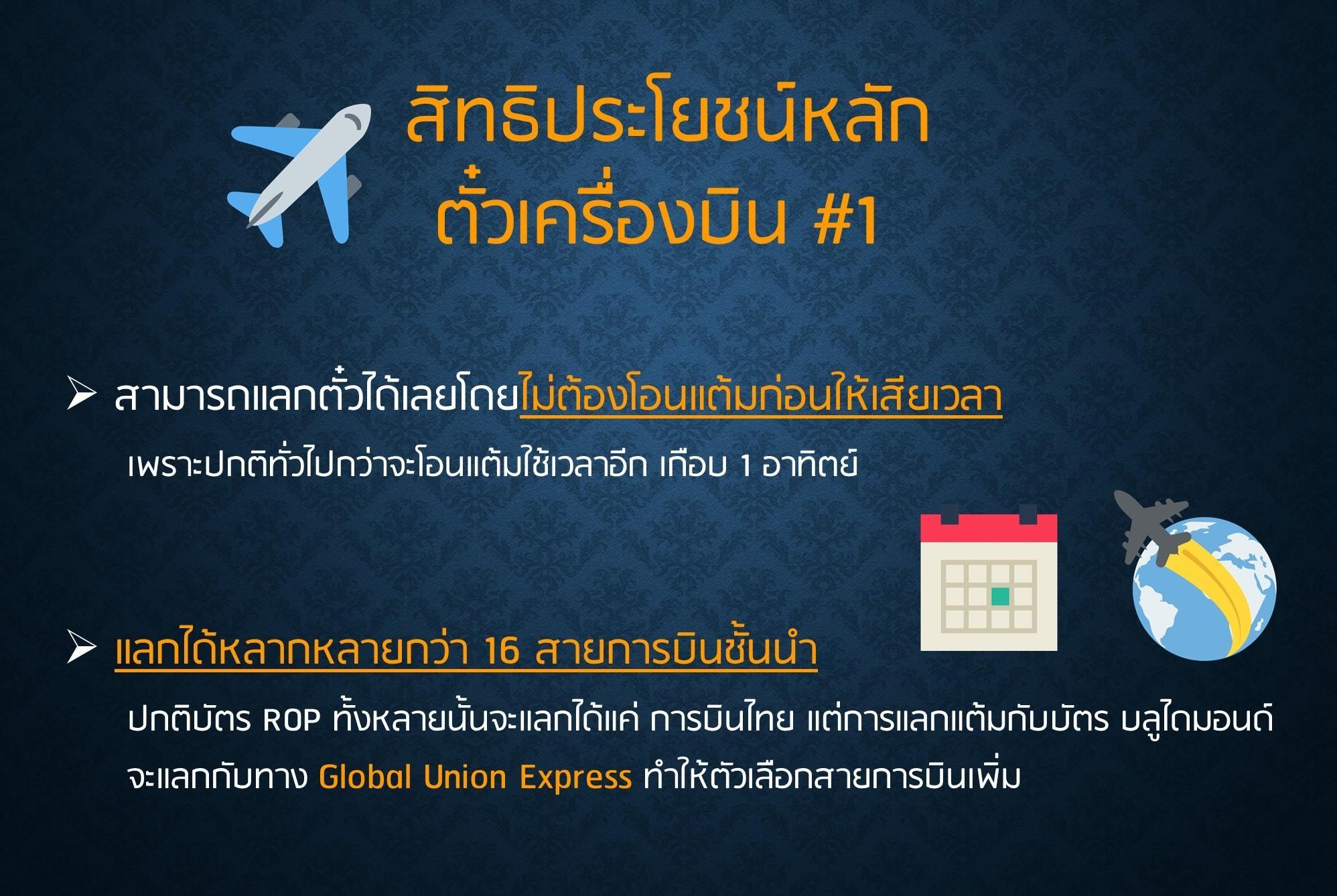 สิทธิประโยชน์หลัก
ตั๋วเครื่องบิน #1

➢ สามารถแลกตั๋วได้เลยโดยไม่ต้องโอนแต้มก่อนให้เสียเวลา
เพราะปกติทั่วไปกว่าจะโอนแต้มใช้เวลาอีก เกือบ 1 อาทิตย์

➢ แลกได้หลากหลายกว่า 16 สายการบินชั้นนำ
ปกติบัตร ROP ทั้งหลายนั้นจะแลกได้แค่ การบินไทย แต่การแลกแต้มกับบัตร บลูไดมอนด์ จะแลกกับทาง Global Union Express ทำให้ตัวเลือกสายการบินเพิ่ม